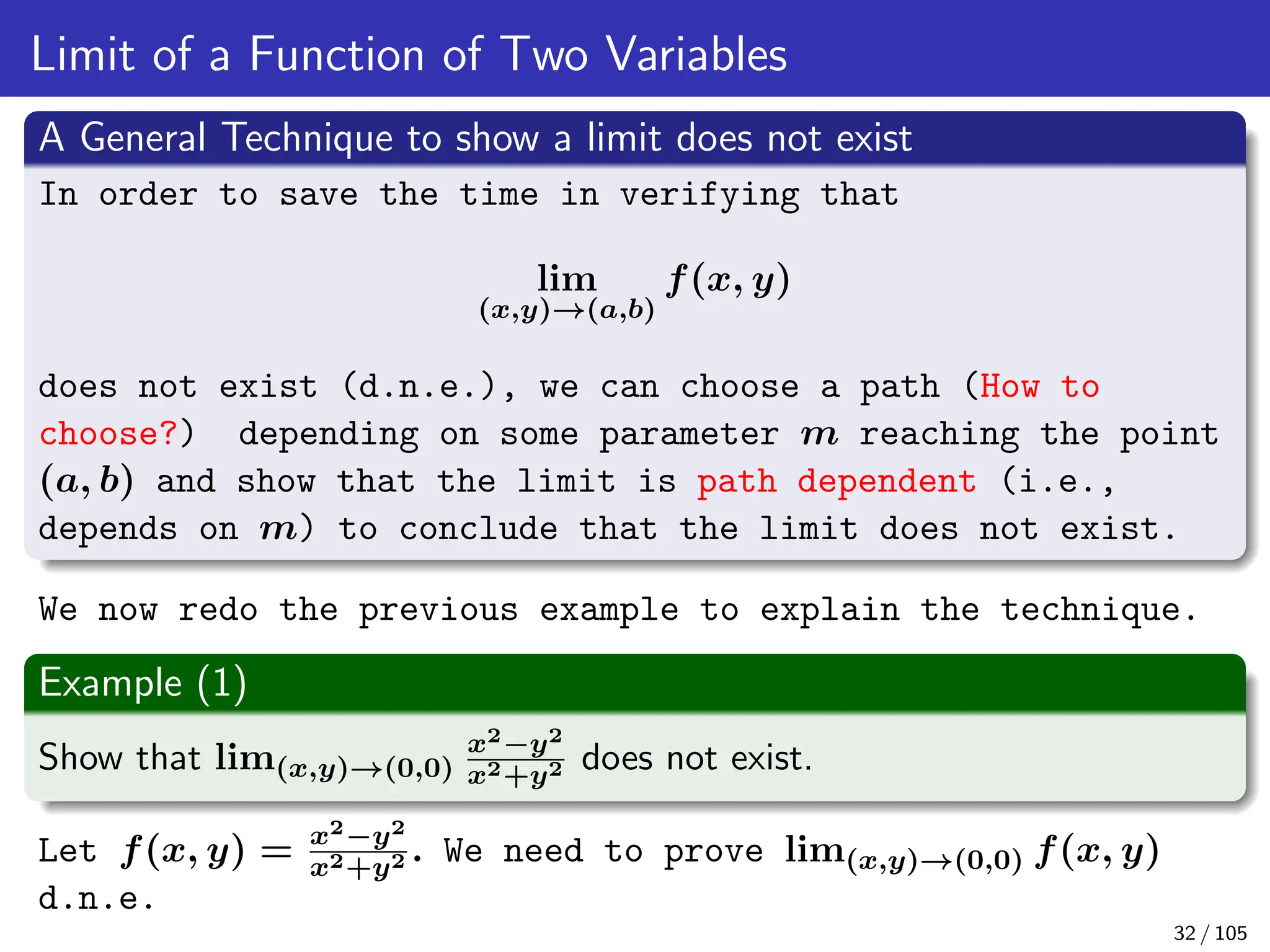 Limit of a Function of Two Variables

A General Technique to show a limit does not exist

In order to save the time in verifying that

$$\lim_{(x,y)\to(a,b)} f(x,y)$$

does not exist (d.n.e.), we can choose a path (How to choose?) depending on some parameter $m$ reaching the point $(a,b)$ and show that the limit is path dependent (i.e., depends on $m$) to conclude that the limit does not exist.

We now redo the previous example to explain the technique.

Example (1)

Show that $\lim_{(x,y)\to(0,0)} \frac{x^2-y^2}{x^2+y^2}$ does not exist.

Let $f(x,y) = \frac{x^2-y^2}{x^2+y^2}$. We need to prove $\lim_{(x,y)\to(0,0)} f(x,y)$ d.n.e.

32 / 105